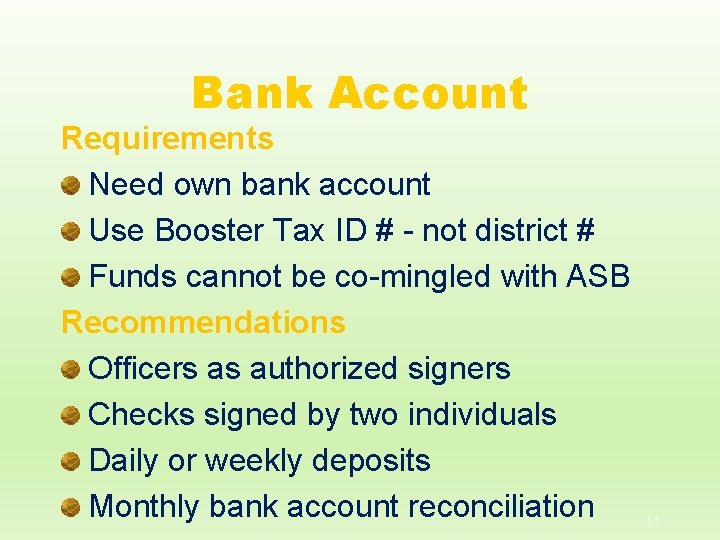 Bank Account

Requirements

Need own bank account

Use Booster Tax ID # - not district #

Funds cannot be co-mingled with ASB

Recommendations

Officers as authorized signers

Checks signed by two individuals

Daily or weekly deposits

Monthly bank account reconciliation

11